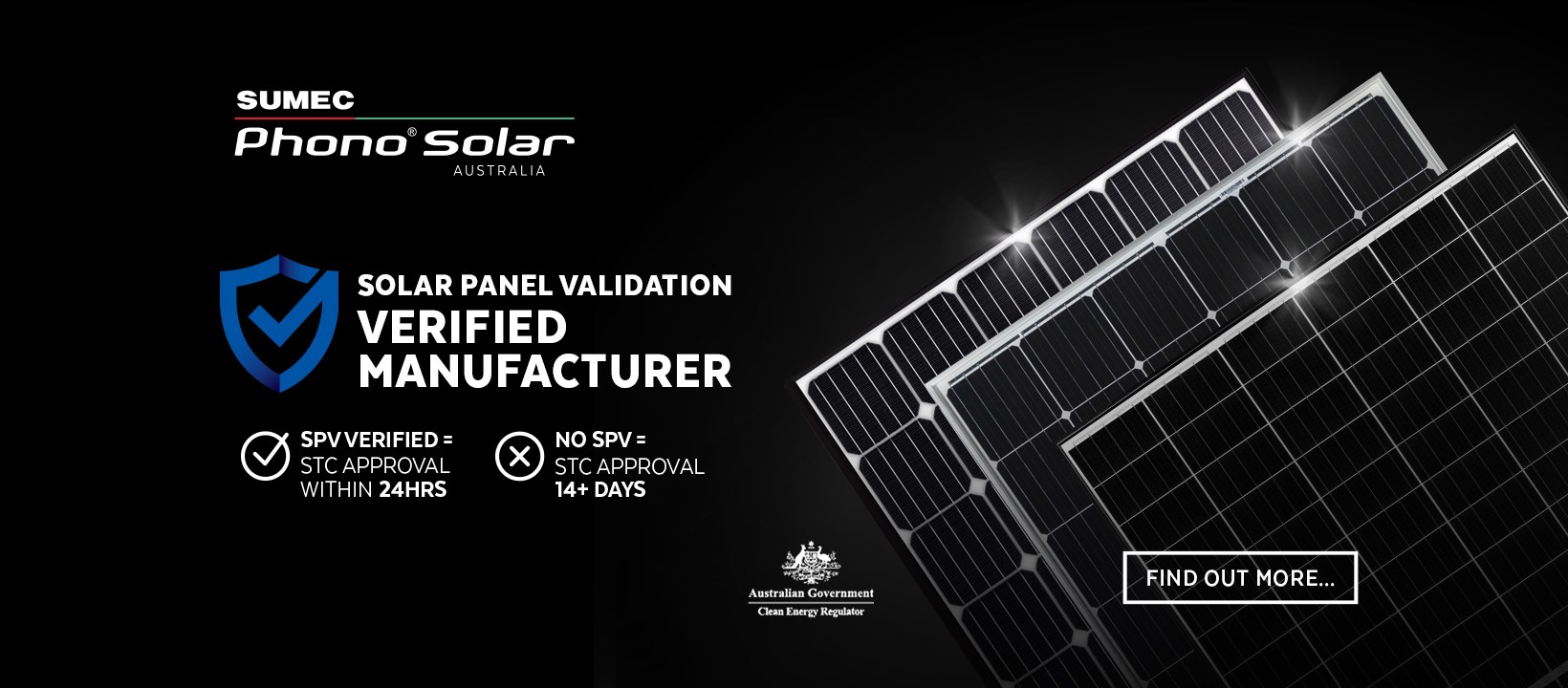 SUMEC
Phono® Solar
AUSTRALIA

SOLAR PANEL VALIDATION
VERIFIED MANUFACTURER

SPV VERIFIED = STC APPROVAL WITHIN 24HRS

NO SPV = STC APPROVAL 14+ DAYS

Australian Government
Clean Energy Regulator

FIND OUT MORE...